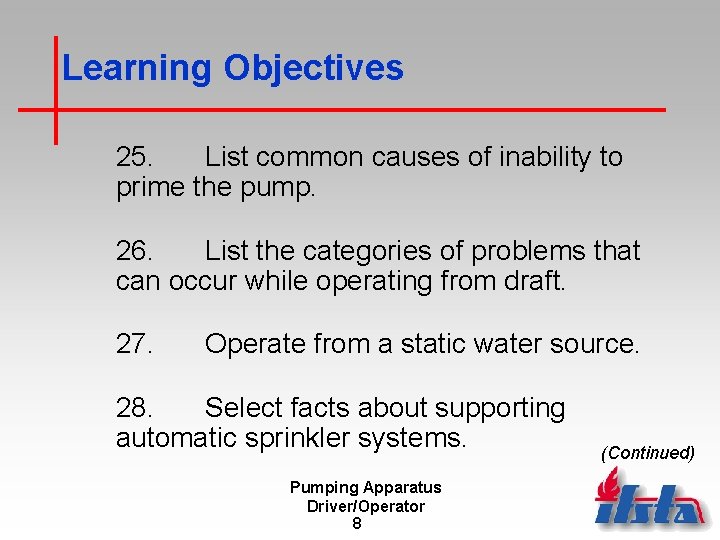 Learning Objectives

25. List common causes of inability to prime the pump.

26. List the categories of problems that can occur while operating from draft.

27. Operate from a static water source.

28. Select facts about supporting automatic sprinkler systems.

(Continued)

Pumping Apparatus Driver/Operator
8

ifsta